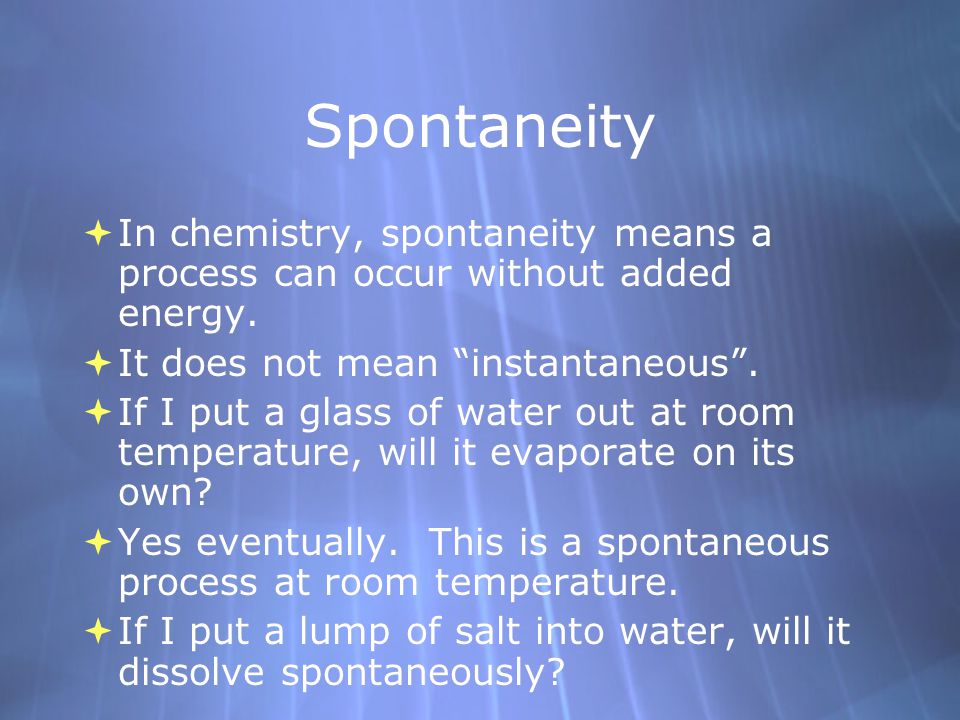 Spontaneity

In chemistry, spontaneity means a process can occur without added energy.

It does not mean “instantaneous”.

If I put a glass of water out at room temperature, will it evaporate on its own?

Yes eventually.  This is a spontaneous process at room temperature.

If I put a lump of salt into water, will it dissolve spontaneously?